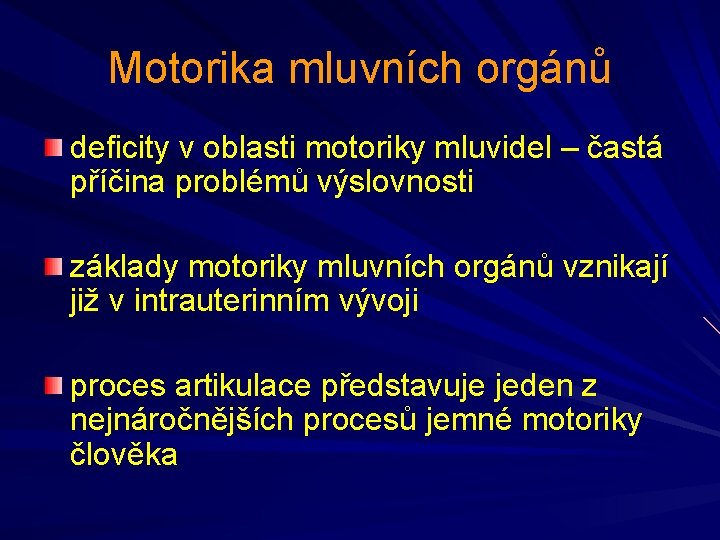 Motorika mluvních orgánů

deficity v oblasti motoriky mluvidel – častá příčina problémů výslovnosti

základy motoriky mluvních orgánů vznikají již v intrauterinním vývoji

proces artikulace představuje jeden z nejnáročnějších procesů jemné motoriky člověka